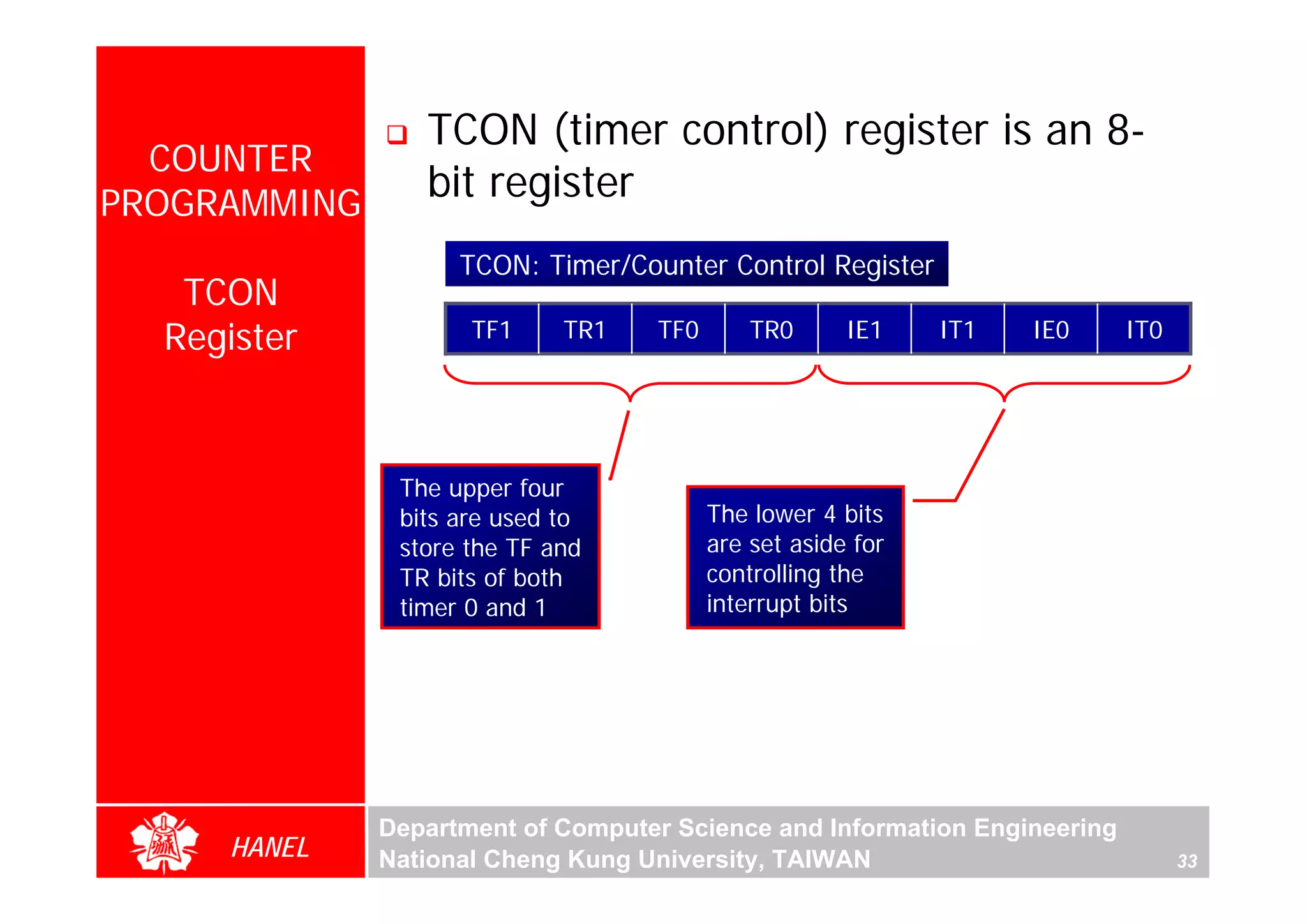 COUNTER PROGRAMMING

TCON Register

❑ TCON (timer control) register is an 8-bit register

TCON: Timer/Counter Control Register

| TF1 | TR1 | TF0 | TR0 | IE1 | IT1 | IE0 | IT0 |
|---|---|---|---|---|---|---|---|

The upper four bits are used to store the TF and TR bits of both timer 0 and 1

The lower 4 bits are set aside for controlling the interrupt bits

HANEL

Department of Computer Science and Information Engineering
National Cheng Kung University, TAIWAN

33